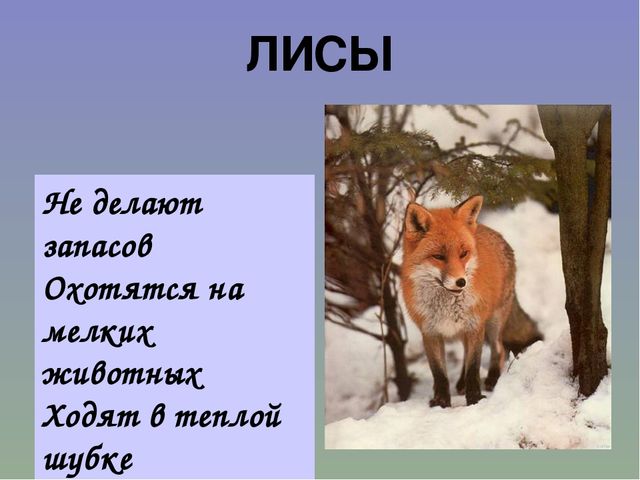 ЛИСЫ

Не делают запасов
Охотятся на мелких животных
Ходят в теплой шубке